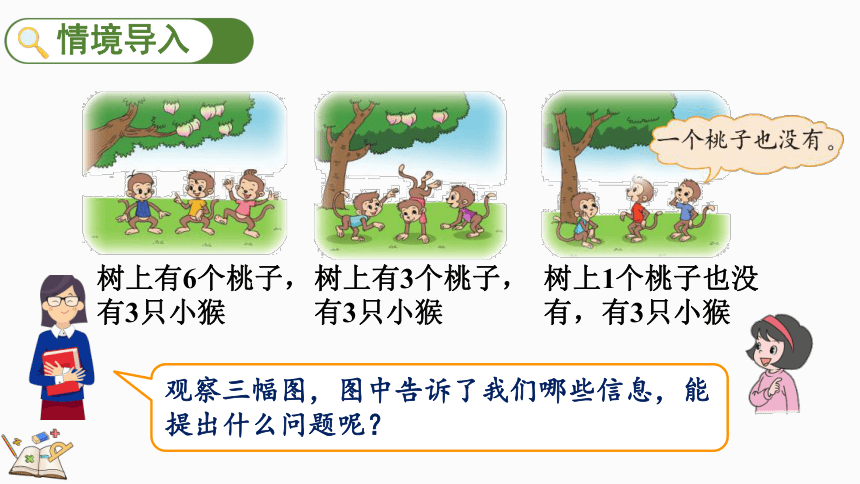 情境导入

一个桃子也没有。

树上有6个桃子，有3只小猴

树上有3个桃子，有3只小猴

树上1个桃子也没有，有3只小猴

观察三幅图，图中告诉了我们哪些信息，能提出什么问题呢？